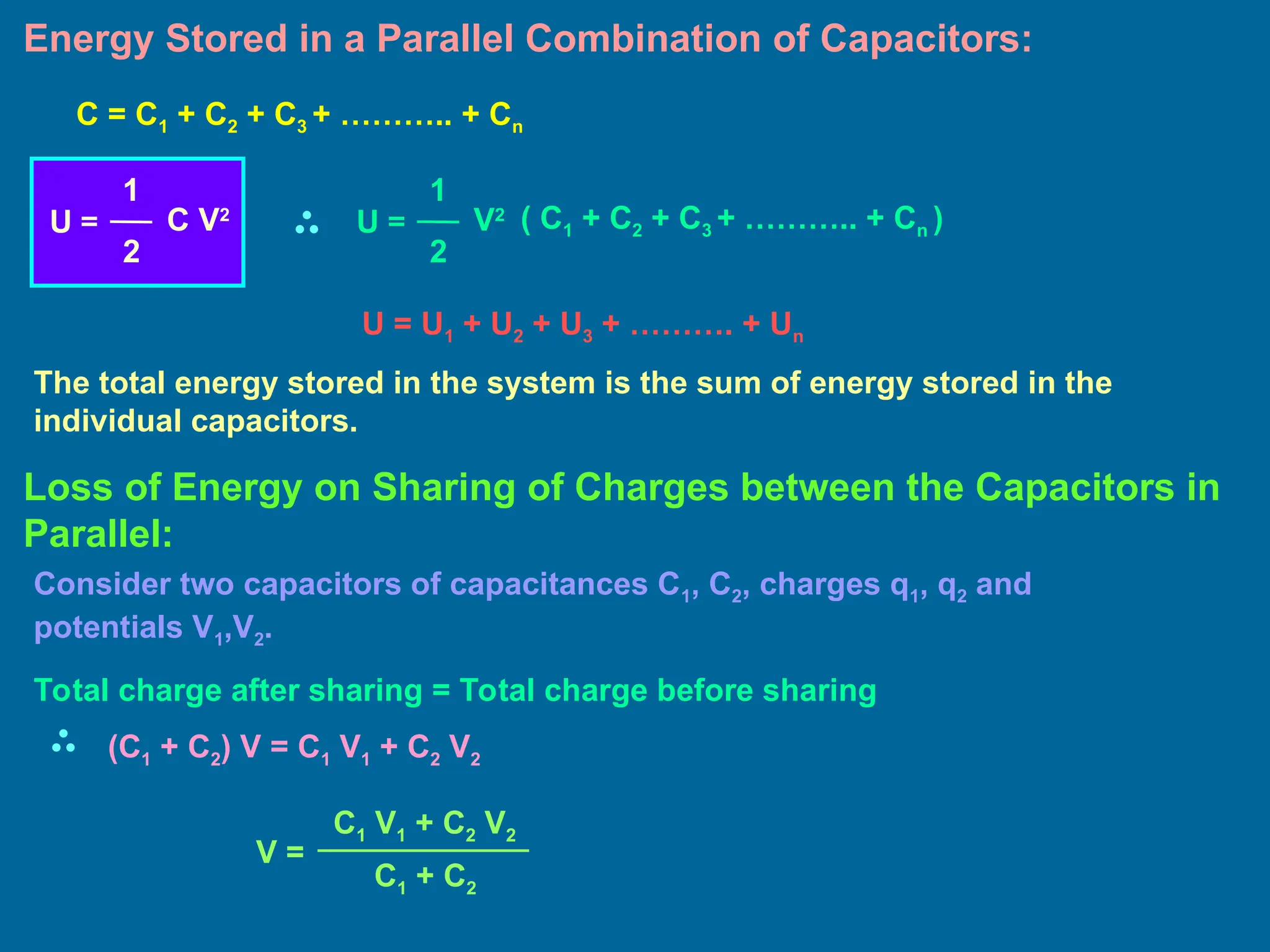 Energy Stored in a Parallel Combination of Capacitors:

$C = C_1 + C_2 + C_3 + ……….. + C_n$

$U = \frac{1}{2} C V^2$

$\therefore$ $U = \frac{1}{2} V^2 ( C_1 + C_2 + C_3 + ……….. + C_n )$

$U = U_1 + U_2 + U_3 + ………. + U_n$

The total energy stored in the system is the sum of energy stored in the individual capacitors.

Loss of Energy on Sharing of Charges between the Capacitors in Parallel:

Consider two capacitors of capacitances $C_1$, $C_2$, charges $q_1$, $q_2$ and potentials $V_1$,$V_2$.

Total charge after sharing = Total charge before sharing

$\therefore$ $(C_1 + C_2) V = C_1 V_1 + C_2 V_2$

$V = \frac{C_1 V_1 + C_2 V_2}{C_1 + C_2}$